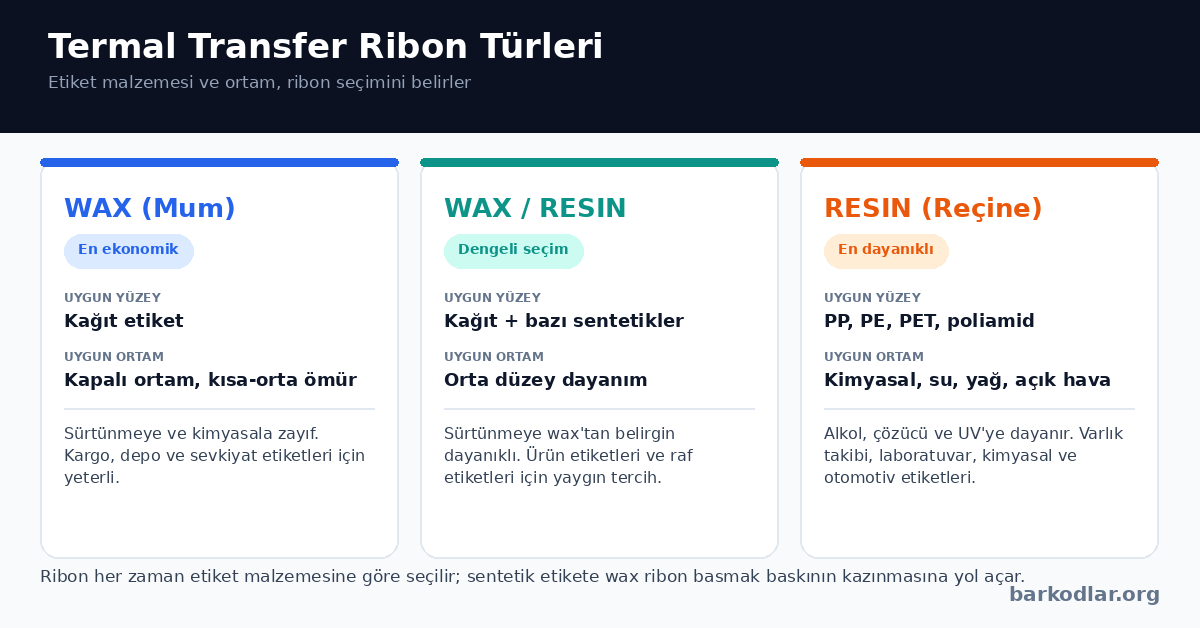 Termal Transfer Ribon Türleri

Etiket malzemesi ve ortam, ribon seçimini belirler

WAX (Mum)

En ekonomik

UYGUN YÜZEY

Kağıt etiket

UYGUN ORTAM

Kapalı ortam, kısa-orta ömür

Sürtünmeye ve kimyasala zayıf. Kargo, depo ve sevkiyat etiketleri için yeterli.

WAX / RESIN

Dengeli seçim

UYGUN YÜZEY

Kağıt + bazı sentetikler

UYGUN ORTAM

Orta düzey dayanım

Sürtünmeye wax'tan belirgin dayanıklı. Ürün etiketleri ve raf etiketleri için yaygın tercih.

RESIN (Reçine)

En dayanıklı

UYGUN YÜZEY

PP, PE, PET, poliamid

UYGUN ORTAM

Kimyasal, su, yağ, açık hava

Alkol, çözücü ve UV'ye dayanır. Varlık takibi, laboratuvar, kimyasal ve otomotiv etiketleri.

Ribon her zaman etiket malzemesine göre seçilir; sentetik etikete wax ribon basmak baskının kazınmasına yol açar.

barkodlar.org